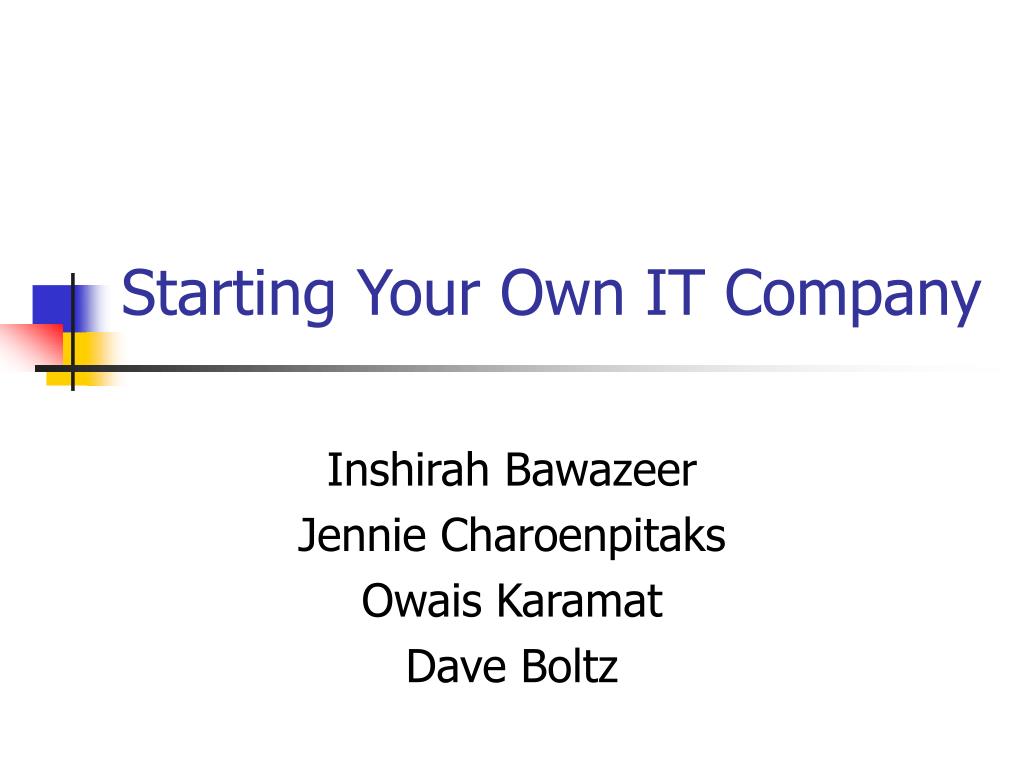 Starting Your Own IT Company

Inshirah Bawazeer
Jennie Charoenpitaks
Owais Karamat
Dave Boltz